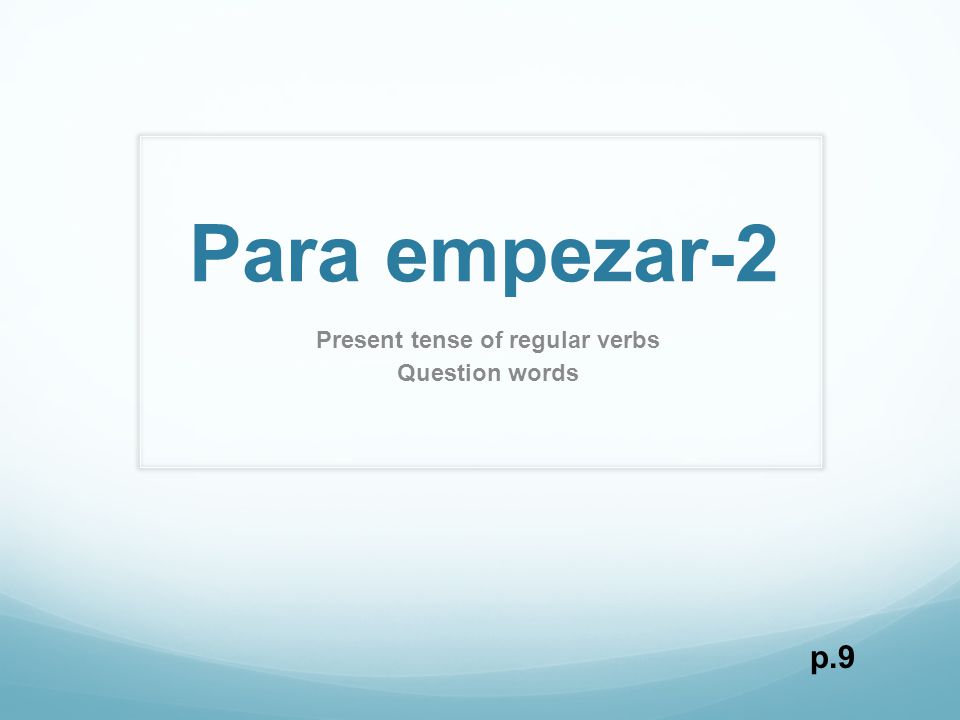 Para empezar-2

Present tense of regular verbs
Question words

p.9